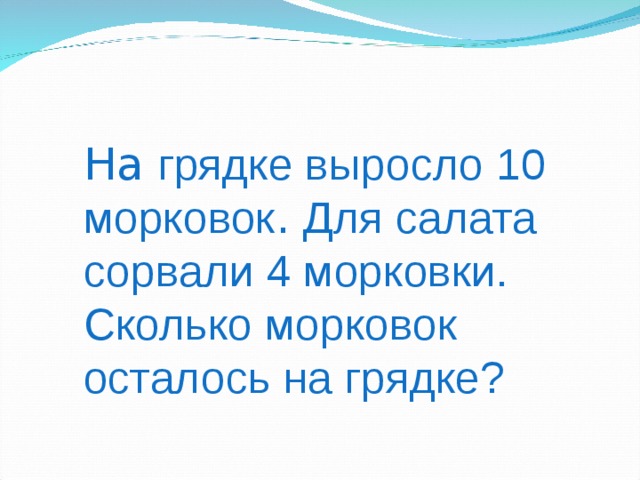 На грядке выросло 10 морковок. Для салата сорвали 4 морковки. Сколько морковок осталось на грядке?